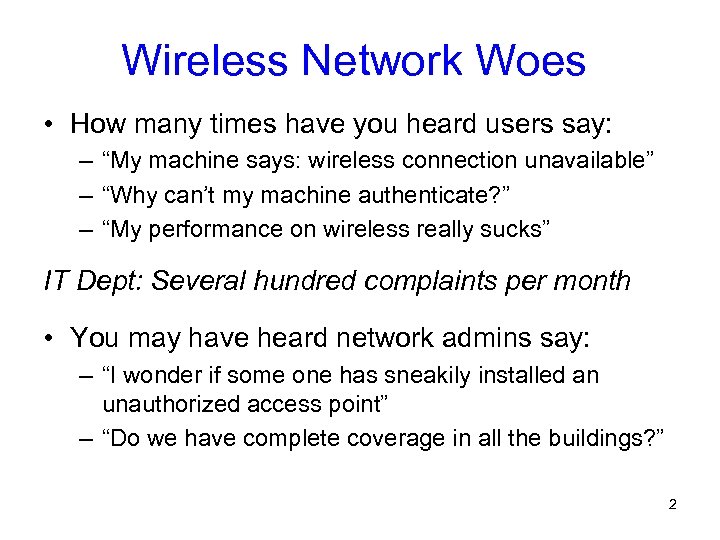 Wireless Network Woes

• How many times have you heard users say:
– “My machine says: wireless connection unavailable”
– “Why can’t my machine authenticate?”
– “My performance on wireless really sucks”

IT Dept: Several hundred complaints per month

• You may have heard network admins say:
– “I wonder if some one has sneakily installed an unauthorized access point”
– “Do we have complete coverage in all the buildings?”

2